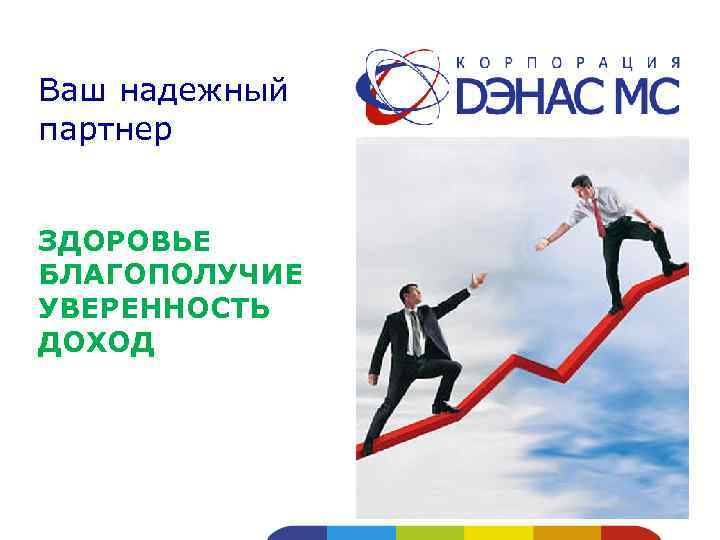 Ваш надежный партнер

КОРПОРАЦИЯ
DЭНАС МС

ЗДОРОВЬЕ
БЛАГОПОЛУЧИЕ
УВЕРЕННОСТЬ
ДОХОД